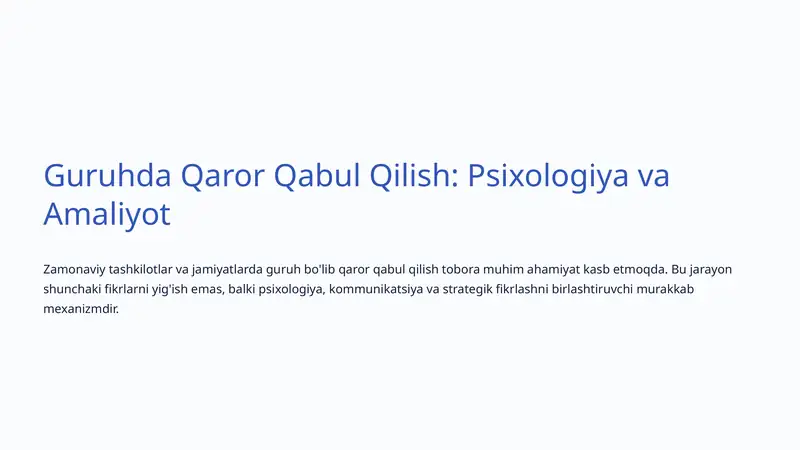 Guruhda Qaror Qabul Qilish: Psixologiya va Amaliyot

Zamonaviy tashkilotlar va jamiyatlarda guruh bo'lib qaror qabul qilish tobora muhim ahamiyat kasb etmoqda. Bu jarayon shunchaki fikrlarni yig'ish emas, balki psixologiya, kommunikatsiya va strategik fikrlashni birlashtiruvchi murakkab mexanizmdir.